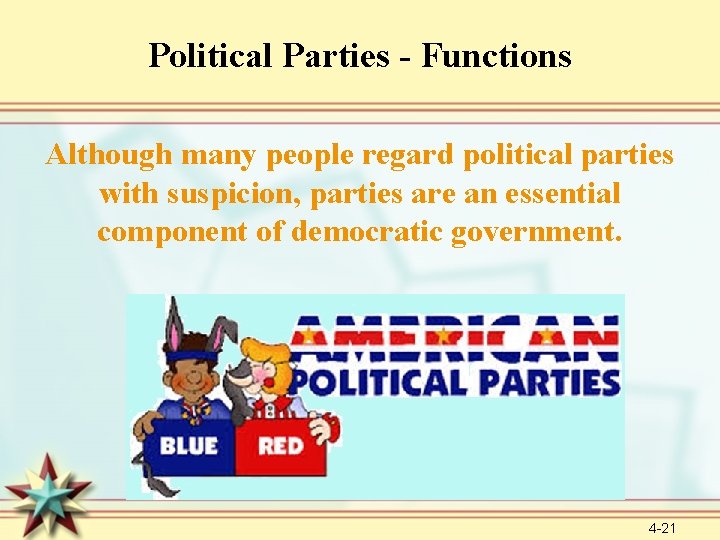 Political Parties - Functions

Although many people regard political parties with suspicion, parties are an essential component of democratic government.

AMERICAN
POLITICAL PARTIES

BLUE
RED

4-21